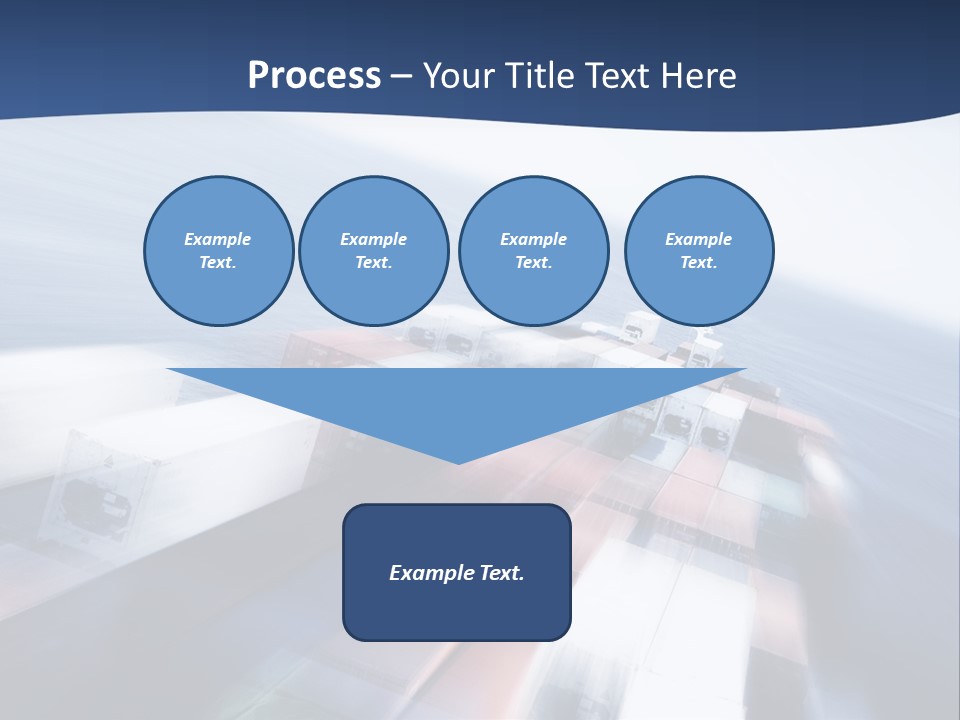 Process – Your Title Text Here

Example Text.

Example Text.

Example Text.

Example Text.

Example Text.